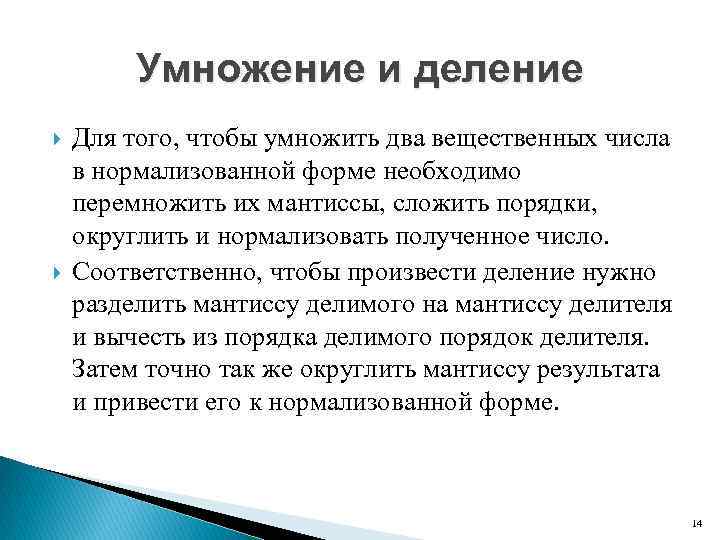 Умножение и деление

Для того, чтобы умножить два вещественных числа в нормализованной форме необходимо перемножить их мантиссы, сложить порядки, округлить и нормализовать полученное число.

Соответственно, чтобы произвести деление нужно разделить мантиссу делимого на мантиссу делителя и вычесть из порядка делимого порядок делителя. Затем точно так же округлить мантиссу результата и привести его к нормализованной форме.

14